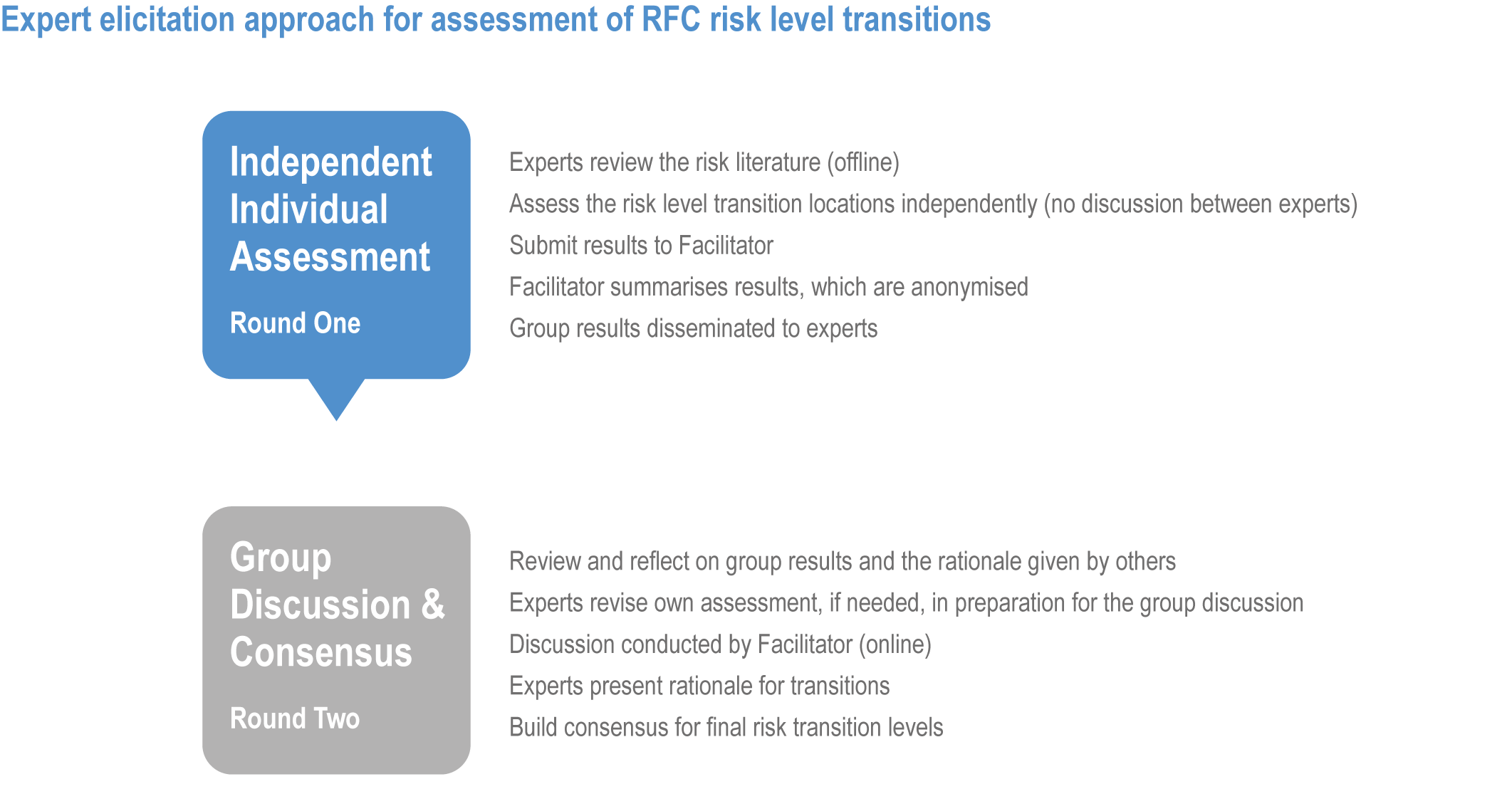 Expert elicitation approach for assessment of RFC risk level transitions

Independent Individual Assessment

Round One

Experts review the risk literature (offline)

Assess the risk level transition locations independently (no discussion between experts)

Submit results to Facilitator

Facilitator summarises results, which are anonymised

Group results disseminated to experts

Group Discussion & Consensus

Round Two

Review and reflect on group results and the rationale given by others

Experts revise own assessment, if needed, in preparation for the group discussion

Discussion conducted by Facilitator (online)

Experts present rationale for transitions

Build consensus for final risk transition levels